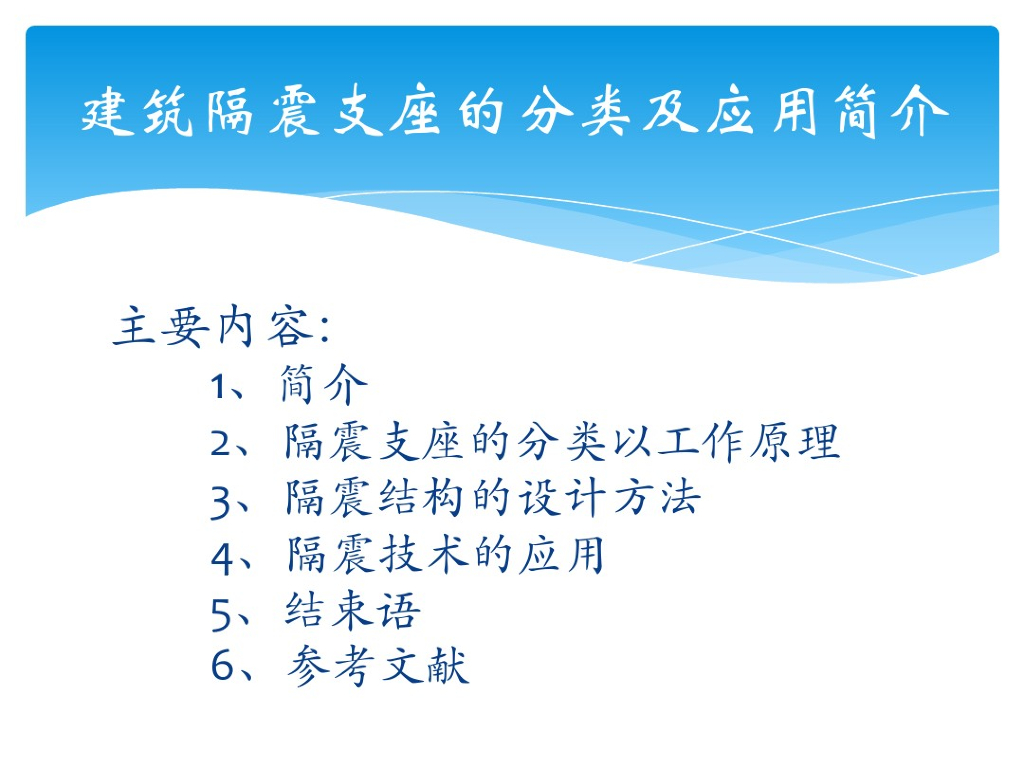 建筑隔震支座的分类及应用简介

主要内容:

1、简介
2、隔震支座的分类以工作原理
3、隔震结构的设计方法
4、隔震技术的应用
5、结束语
6、参考文献